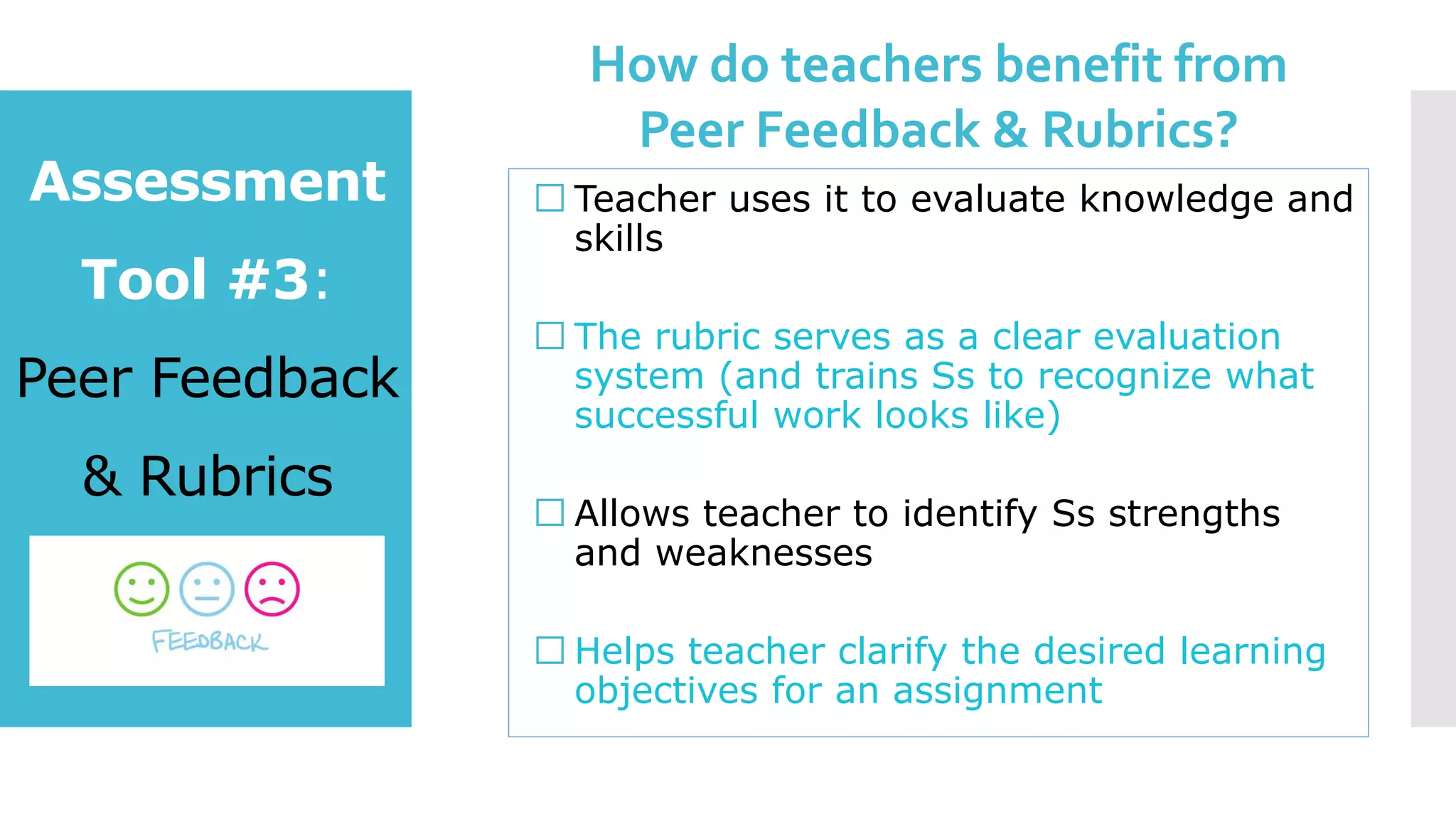 Assessment

Tool #3:

Peer Feedback

& Rubrics

FEEDBACK

How do teachers benefit from Peer Feedback & Rubrics?

☐ Teacher uses it to evaluate knowledge and skills

☐ The rubric serves as a clear evaluation system (and trains Ss to recognize what successful work looks like)

☐ Allows teacher to identify Ss strengths and weaknesses

☐ Helps teacher clarify the desired learning objectives for an assignment